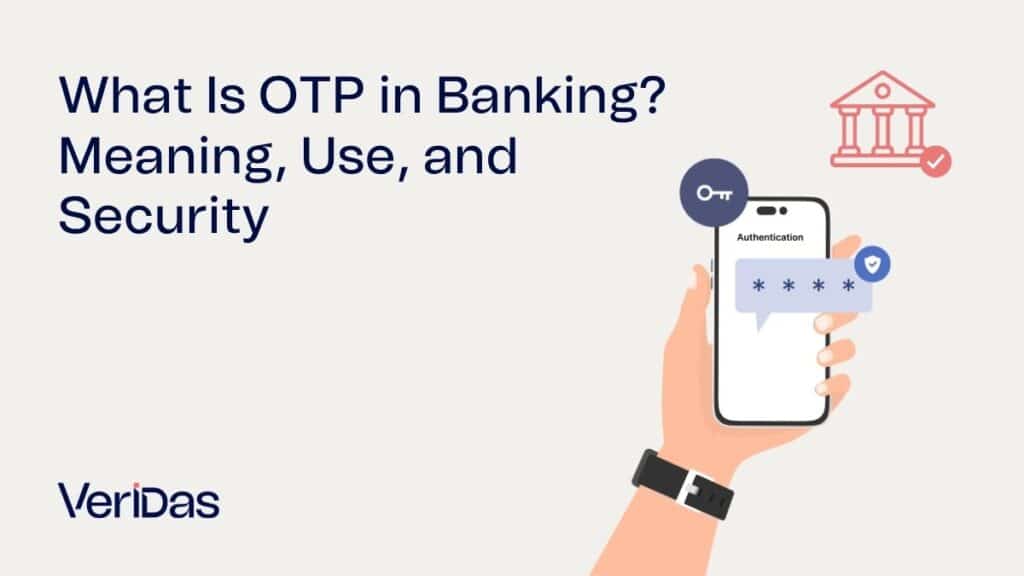 What Is OTP in Banking? Meaning, Use, and Security

Authentication

* * * *

VeriDas